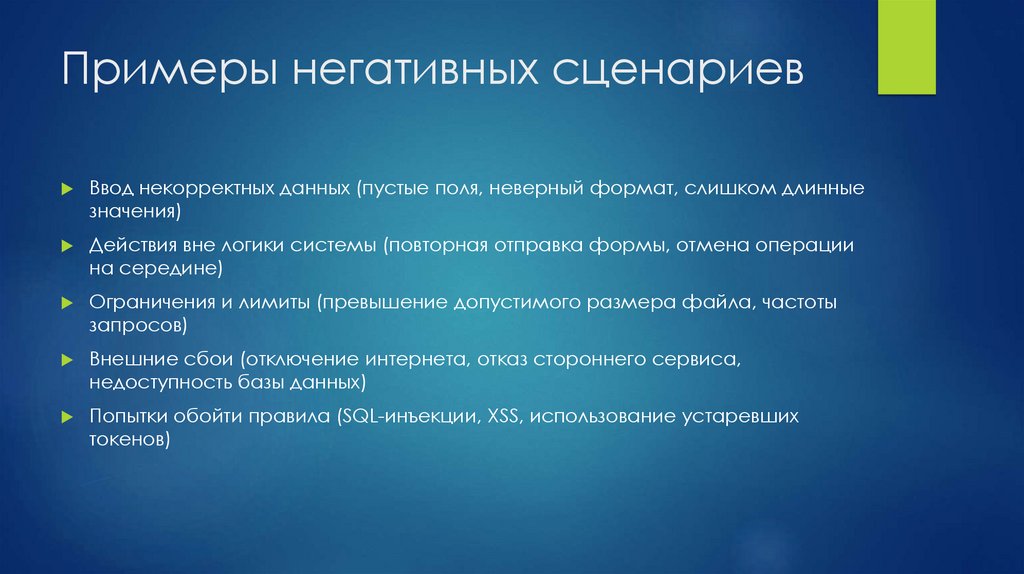 Примеры негативных сценариев

Ввод некорректных данных (пустые поля, неверный формат, слишком длинные значения)

Действия вне логики системы (повторная отправка формы, отмена операции на середине)

Ограничения и лимиты (превышение допустимого размера файла, частоты запросов)

Внешние сбои (отключение интернета, отказ стороннего сервиса, недоступность базы данных)

Попытки обойти правила (SQL-инъекции, XSS, использование устаревших токенов)